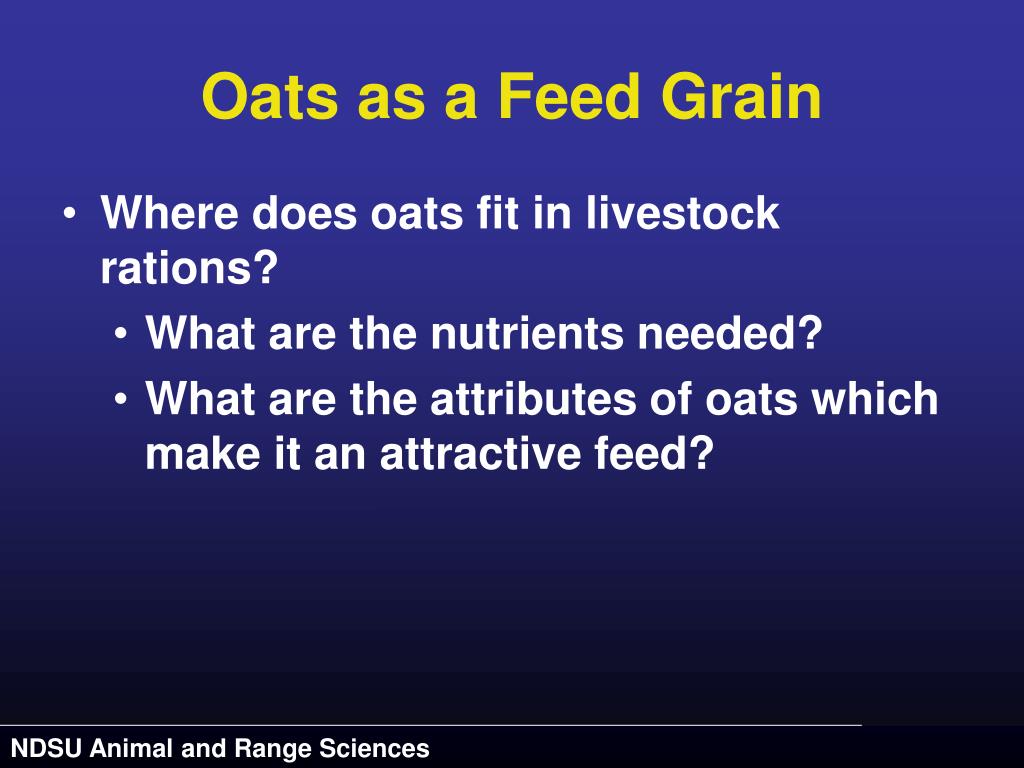 Oats as a Feed Grain

• Where does oats fit in livestock rations?
  • What are the nutrients needed?
  • What are the attributes of oats which make it an attractive feed?

NDSU Animal and Range Sciences